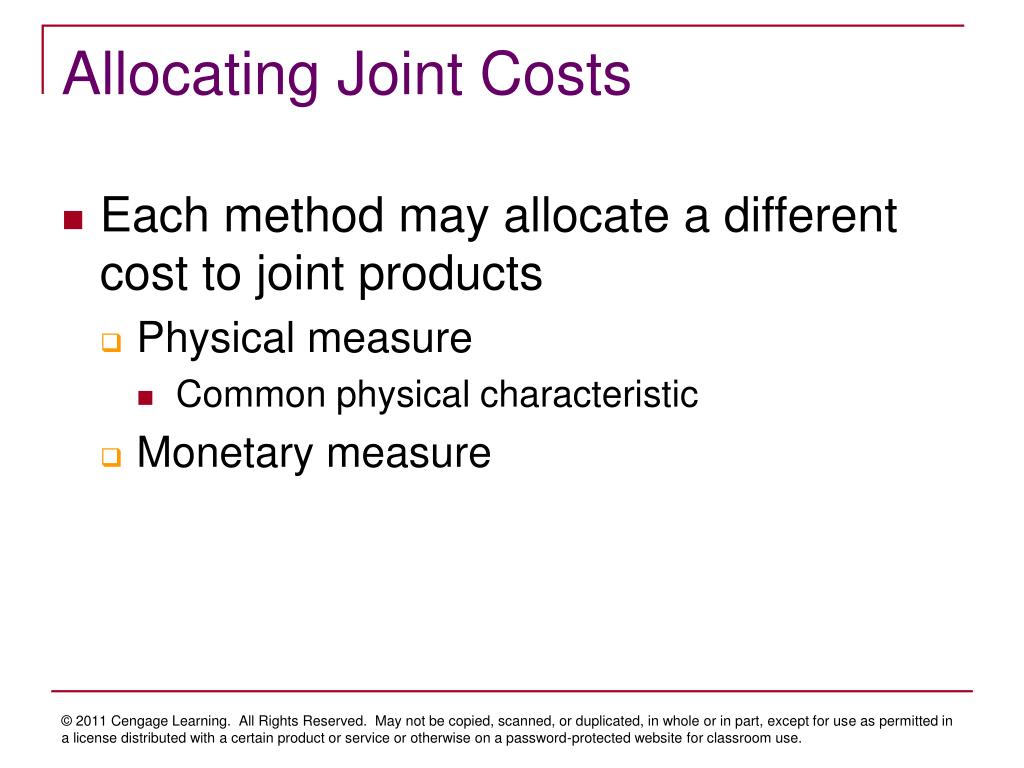 Allocating Joint Costs

Each method may allocate a different cost to joint products

Physical measure

Common physical characteristic

Monetary measure

© 2011 Cengage Learning. All Rights Reserved. May not be copied, scanned, or duplicated, in whole or in part, except for use as permitted in a license distributed with a certain product or service or otherwise on a password-protected website for classroom use.